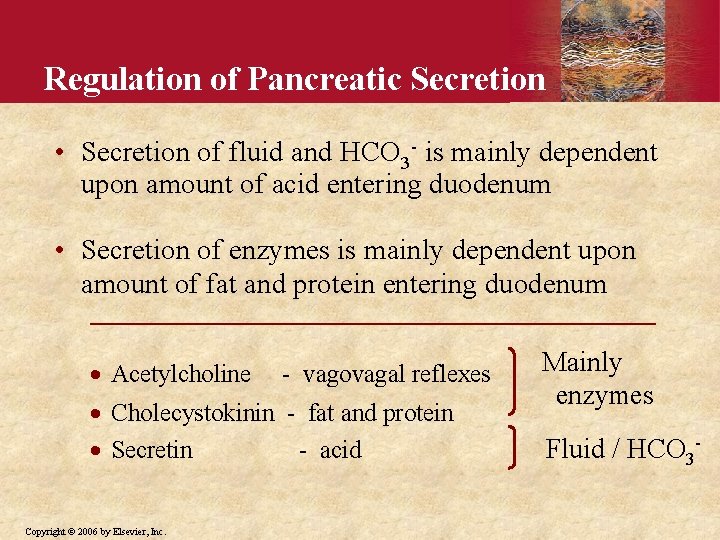 Regulation of Pancreatic Secretion

• Secretion of fluid and $HCO_3^-$ is mainly dependent upon amount of acid entering duodenum

• Secretion of enzymes is mainly dependent upon amount of fat and protein entering duodenum

• Acetylcholine - vagovagal reflexes
• Cholecystokinin - fat and protein
• Secretin - acid

Mainly enzymes

Fluid / $HCO_3^-$

Copyright © 2006 by Elsevier, Inc.